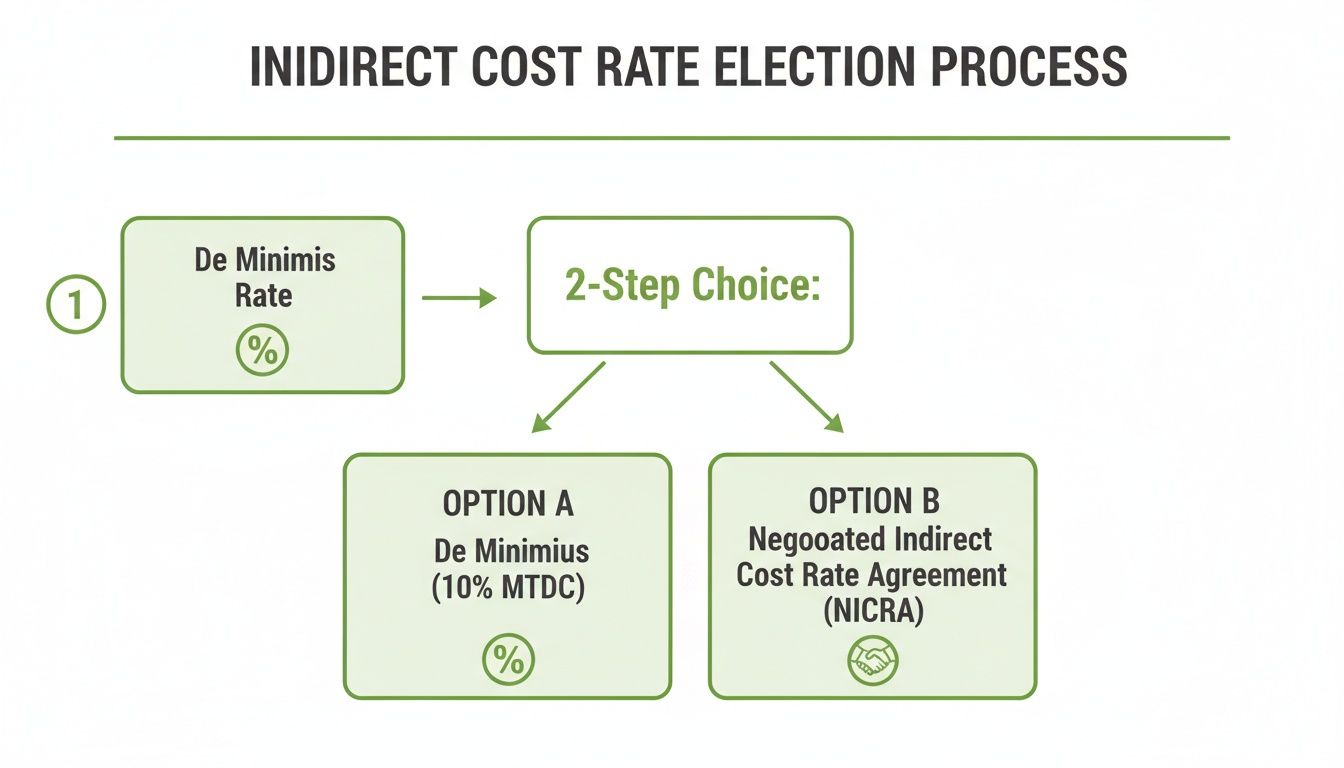 INIDIRECT COST RATE ELECTION PROCESS

1

De Minimis Rate

%

2-Step Choice:

OPTION A
De Minimius (10% MTDC)

%

OPTION B
Negooated Indirect Cost Rate Agreement (NICRA)